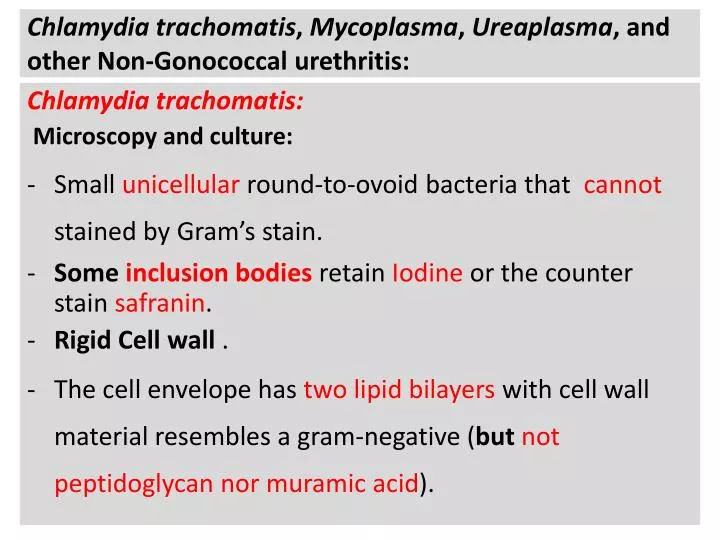 Chlamydia trachomatis, Mycoplasma, Ureaplasma, and other Non-Gonococcal urethritis:

Chlamydia trachomatis:

Microscopy and culture:

- Small unicellular round-to-ovoid bacteria that cannot stained by Gram's stain.
- Some inclusion bodies retain Iodine or the counter stain safranin.
- Rigid Cell wall .
- The cell envelope has two lipid bilayers with cell wall material resembles a gram-negative (but not peptidoglycan nor muramic acid).